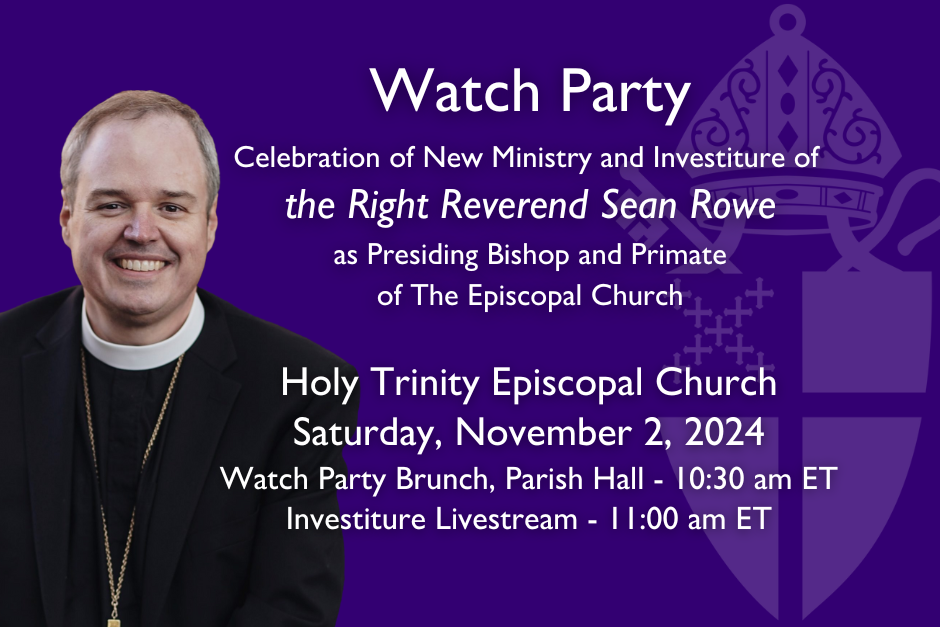 Watch Party

Celebration of New Ministry and Investiture of
the Right Reverend Sean Rowe
as Presiding Bishop and Primate
of The Episcopal Church

Holy Trinity Episcopal Church
Saturday, November 2, 2024
Watch Party Brunch, Parish Hall - 10:30 am ET
Investiture Livestream - 11:00 am ET